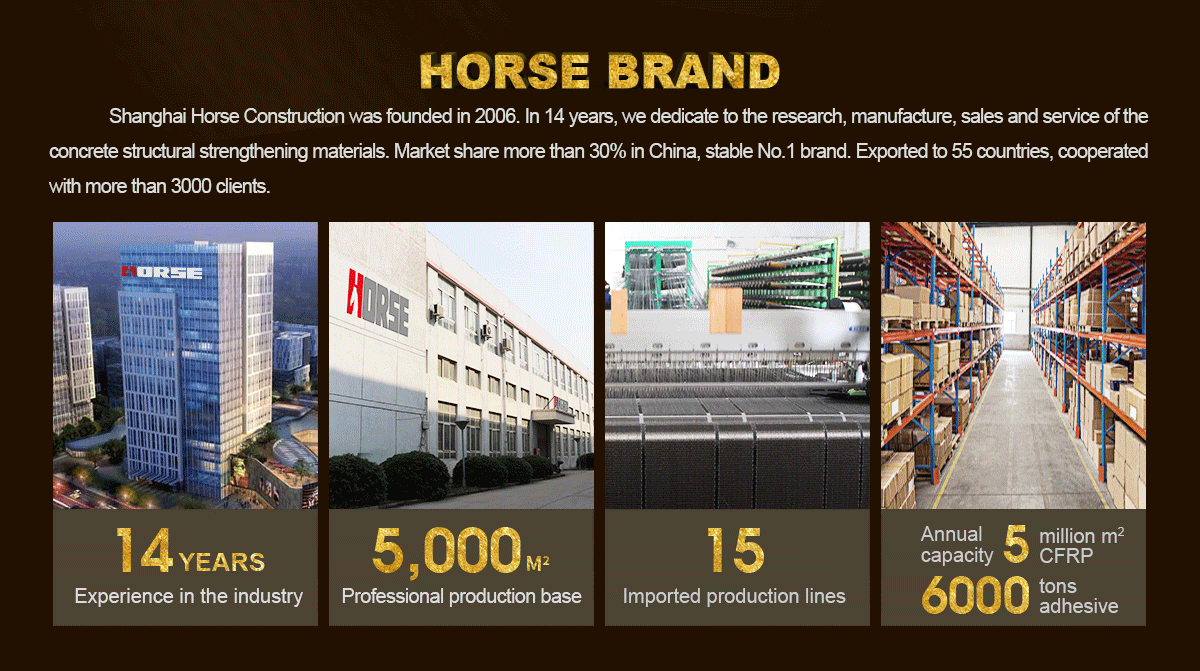 HORSE BRAND

Shanghai Horse Construction was founded in 2006. In 14 years, we dedicate to the research, manufacture, sales and service of the concrete structural strengthening materials. Market share more than 30% in China, stable No.1 brand. Exported to 55 countries, cooperated with more than 3000 clients.

HORSE

HORSE

14 YEARS
Experience in the industry

5,000 $M^2$
Professional production base

15
Imported production lines

Annual capacity 5 million $m^2$ CFRP
6000 tons adhesive